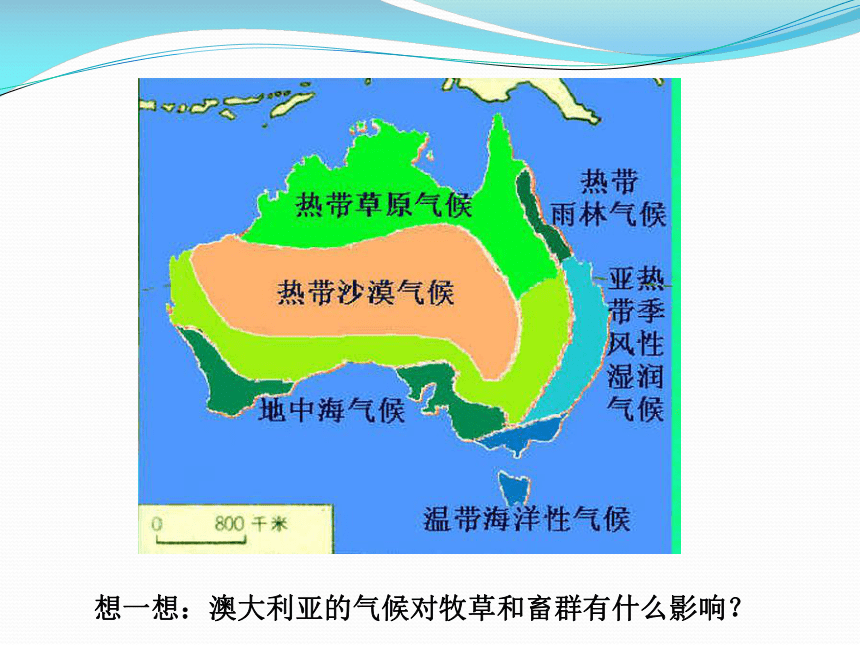 热带草原气候

热带雨林气候

热带沙漠气候

亚热带季风性湿润气候

地中海气候

温带海洋性气候

0 800 千米

想一想：澳大利亚的气候对牧草和畜群有什么影响？